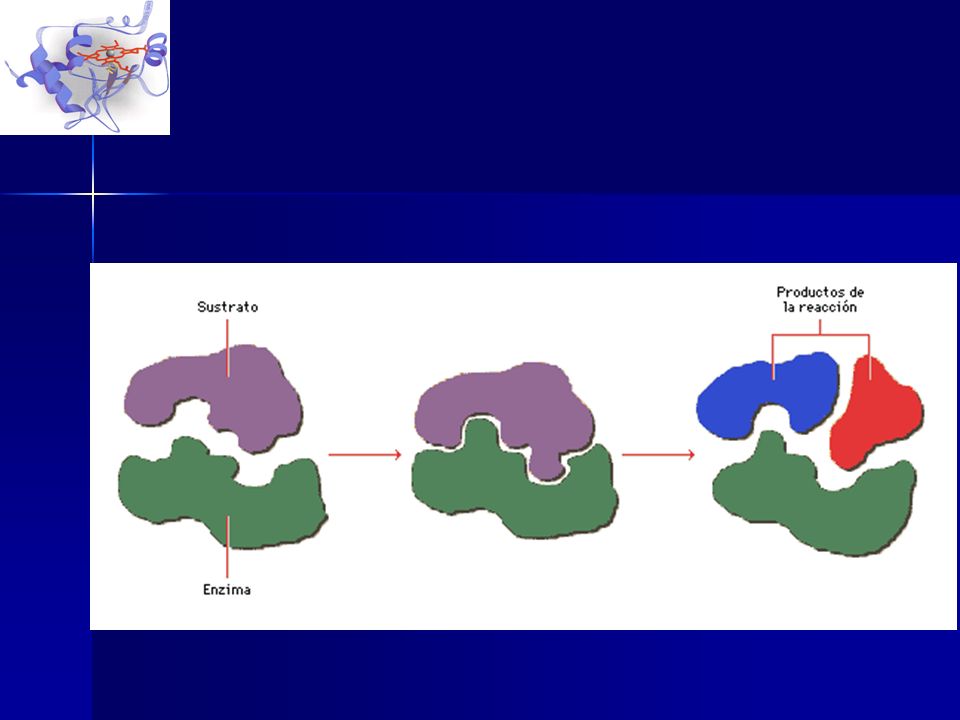 Sustrato

Enzima

Productos de la reacción